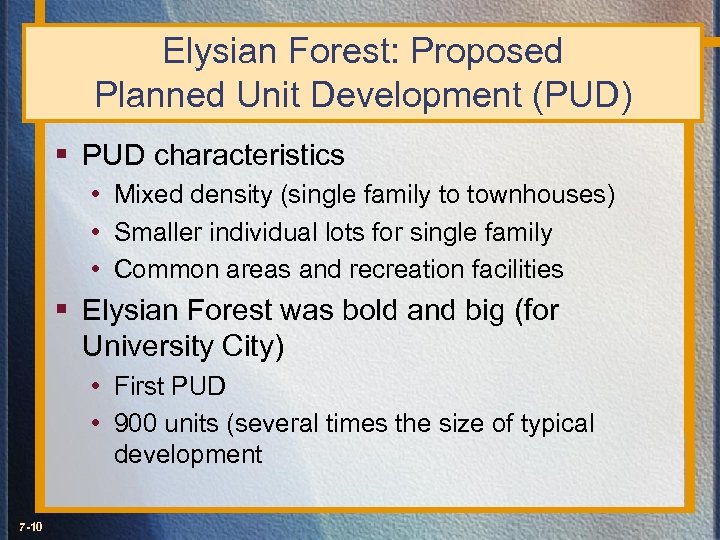 Elysian Forest: Proposed Planned Unit Development (PUD)

▪ PUD characteristics
• Mixed density (single family to townhouses)
• Smaller individual lots for single family
• Common areas and recreation facilities

▪ Elysian Forest was bold and big (for University City)
• First PUD
• 900 units (several times the size of typical development

7-10